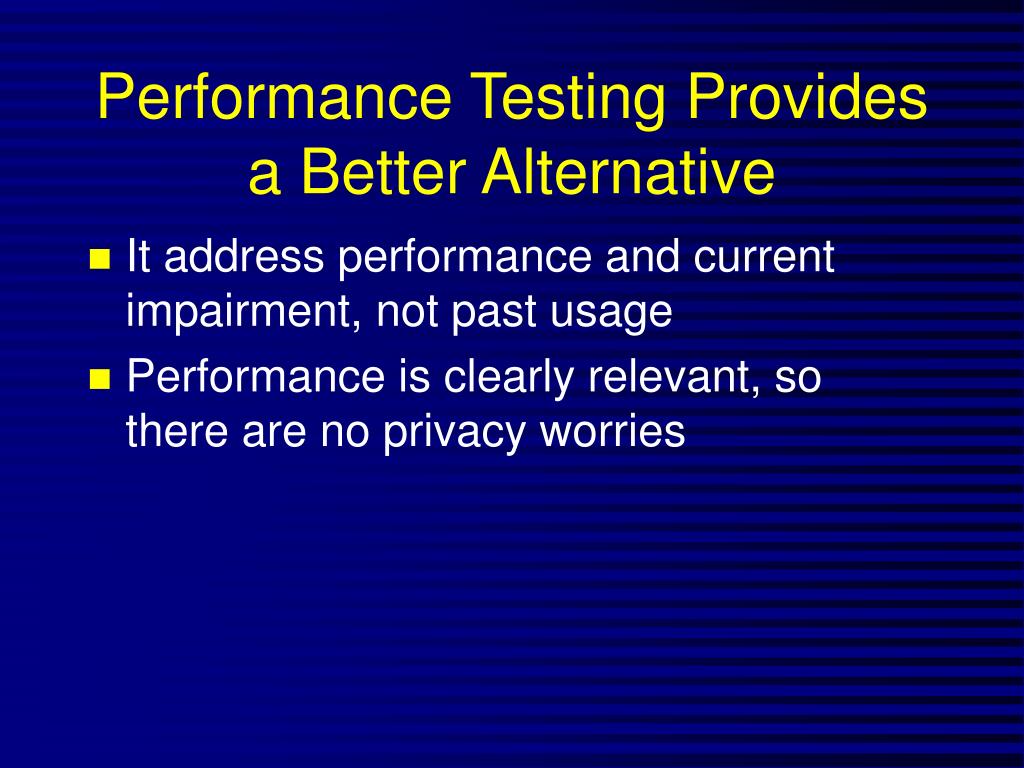 Performance Testing Provides a Better Alternative

- It address performance and current impairment, not past usage
- Performance is clearly relevant, so there are no privacy worries